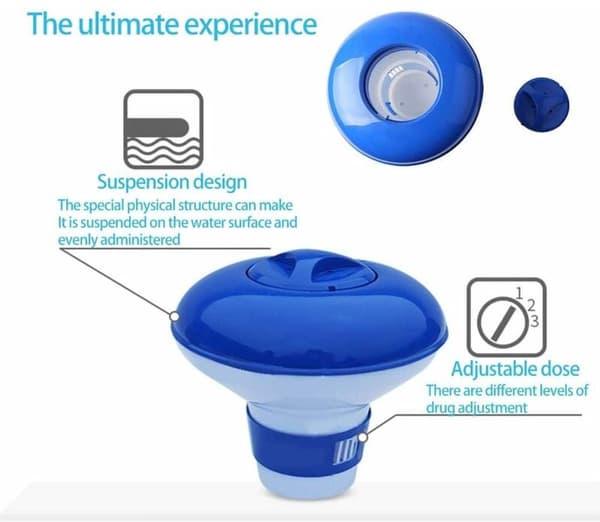 The ultimate experience

Suspension design

The special physical structure can make It is suspended on the water surface and evenly administered

1
2
3

Adjustable dose

There are different levels of drug adjustment